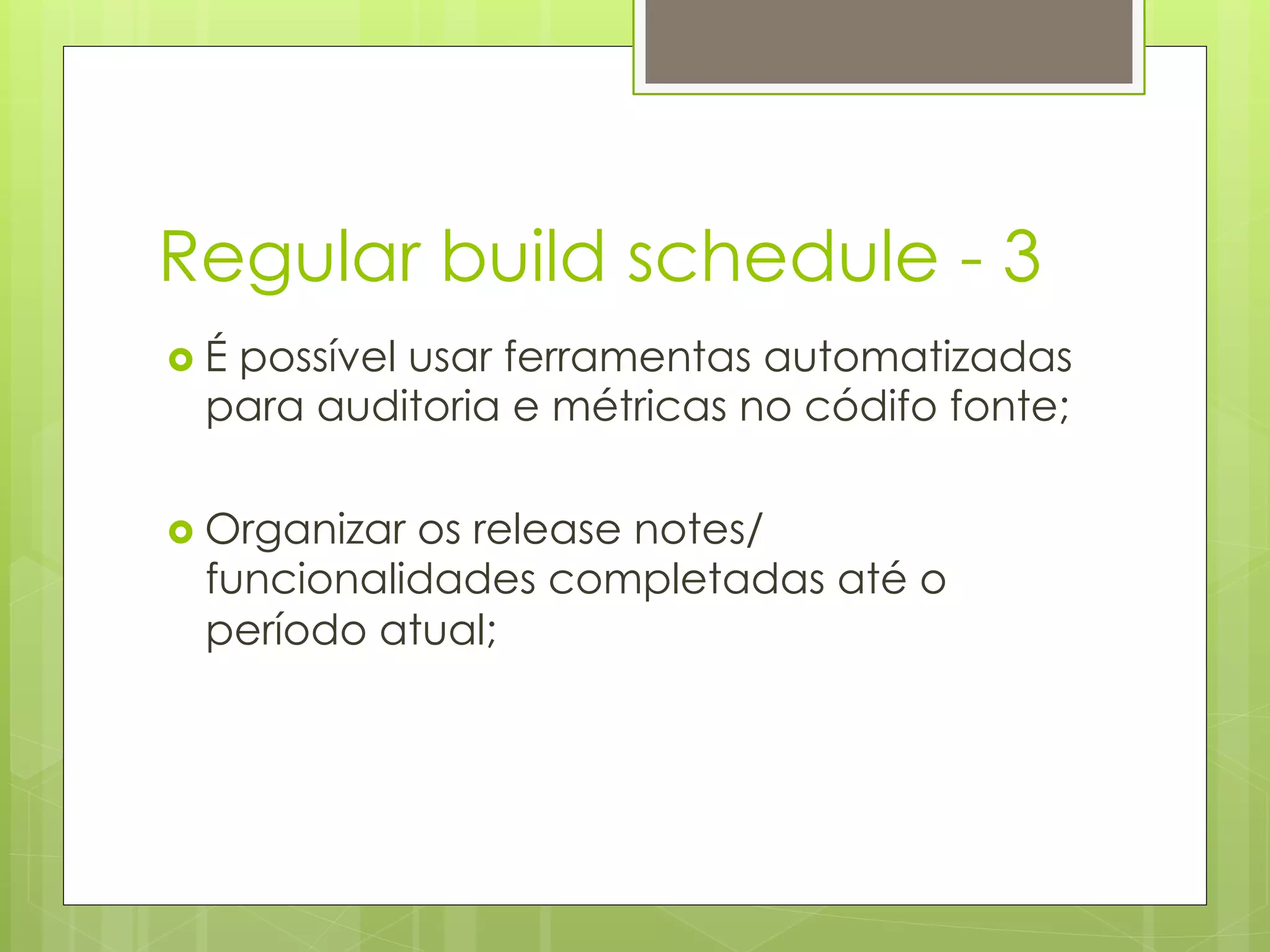 Regular build schedule - 3

É possível usar ferramentas automatizadas para auditoria e métricas no códifo fonte;

Organizar os release notes/ funcionalidades completadas até o período atual;